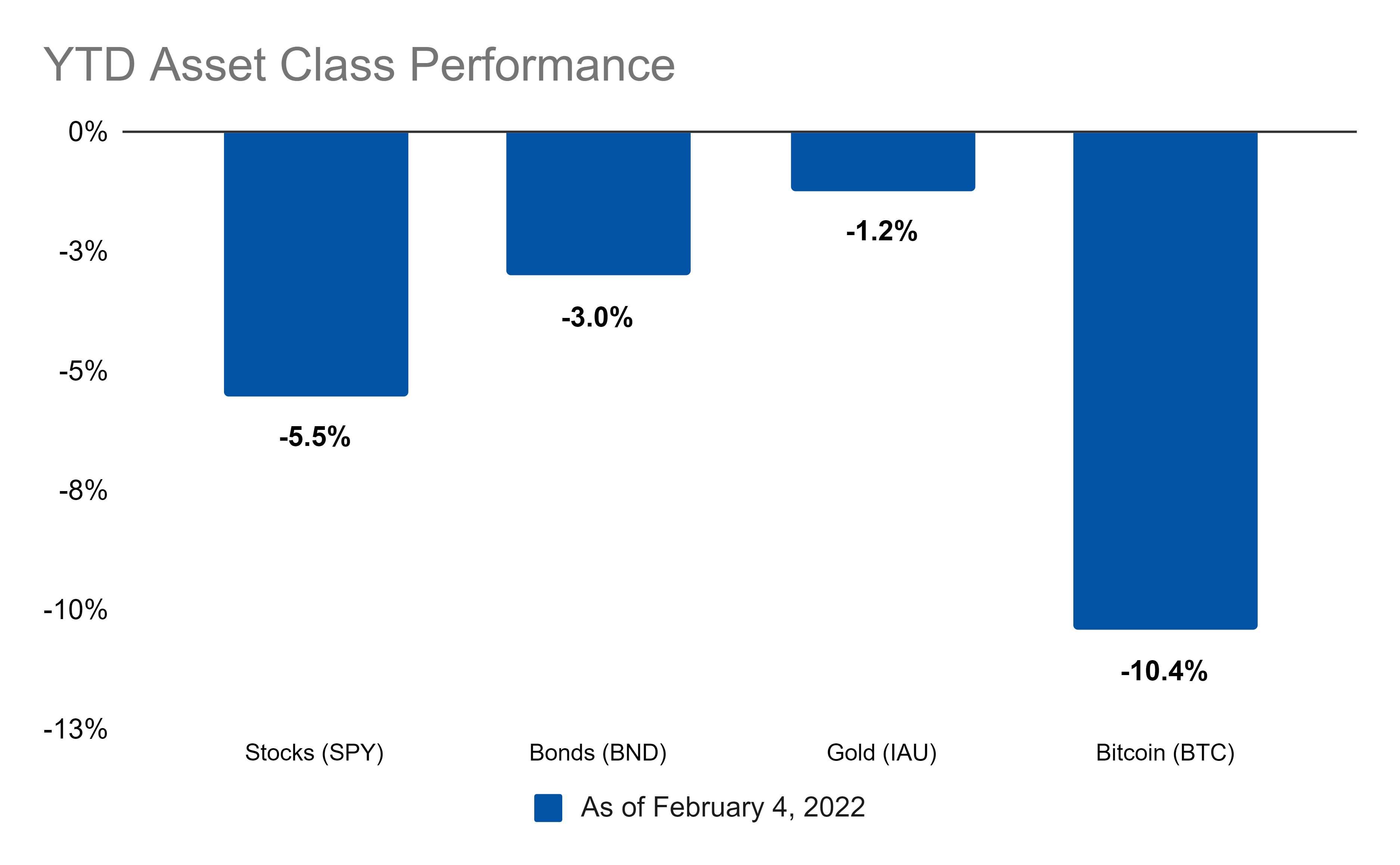 YTD Asset Class Performance

0%
-3%
-5%
-8%
-10%
-13%

-5.5%
-3.0%
-1.2%
-10.4%

Stocks (SPY)
Bonds (BND)
Gold (IAU)
Bitcoin (BTC)

As of February 4, 2022